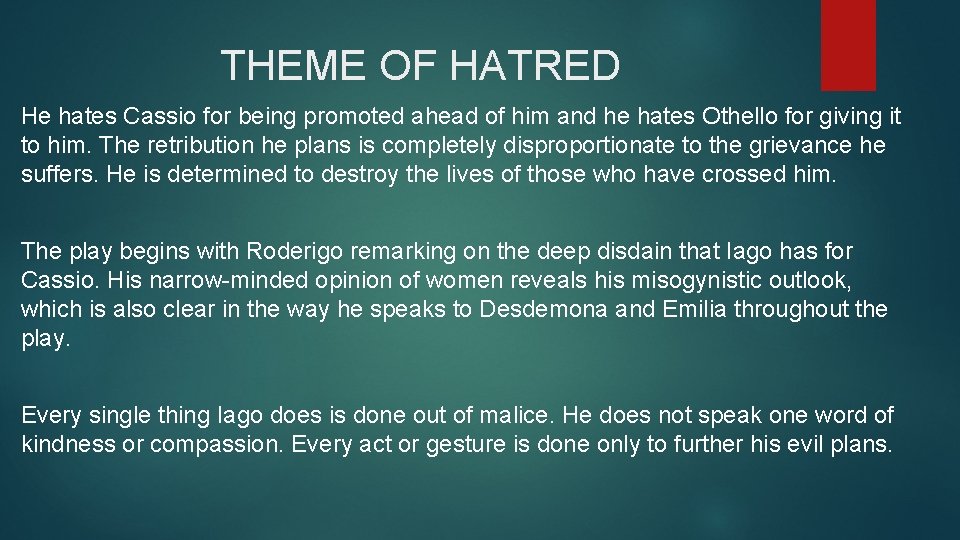 THEME OF HATRED

He hates Cassio for being promoted ahead of him and he hates Othello for giving it to him. The retribution he plans is completely disproportionate to the grievance he suffers. He is determined to destroy the lives of those who have crossed him.

The play begins with Roderigo remarking on the deep disdain that Iago has for Cassio. His narrow-minded opinion of women reveals his misogynistic outlook, which is also clear in the way he speaks to Desdemona and Emilia throughout the play.

Every single thing Iago does is done out of malice. He does not speak one word of kindness or compassion. Every act or gesture is done only to further his evil plans.